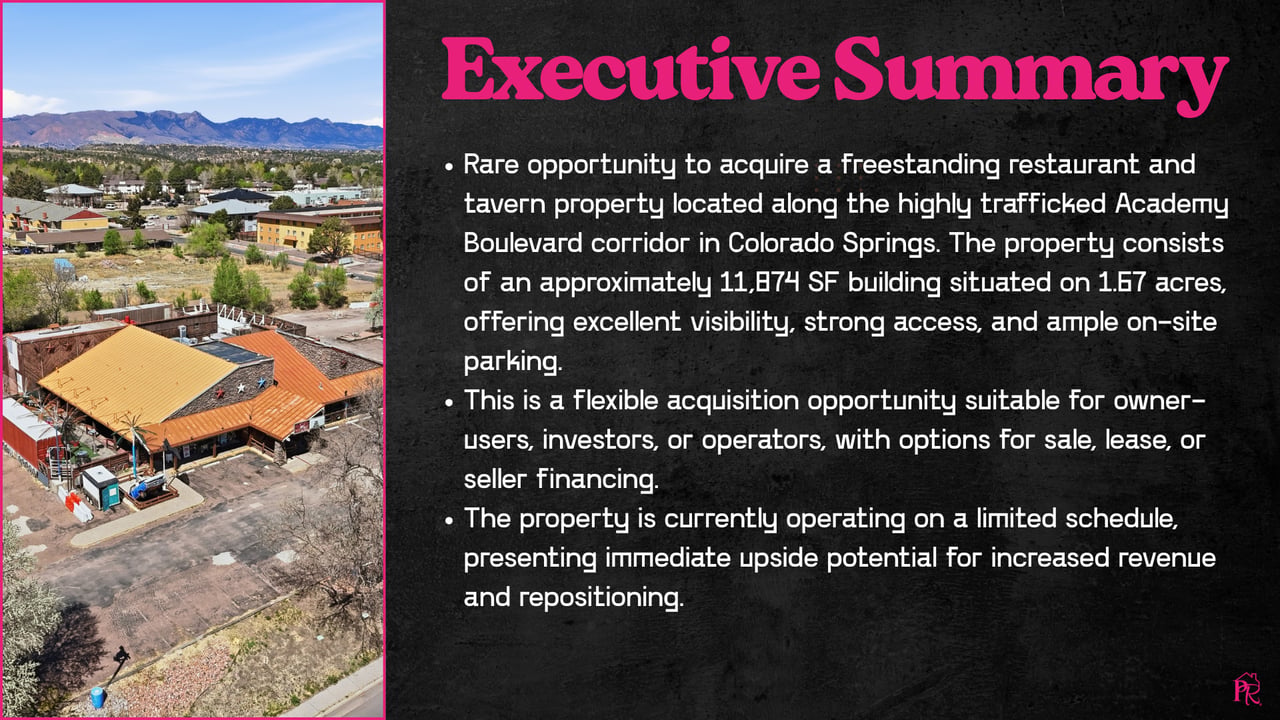 Executive Summary

• Rare opportunity to acquire a freestanding restaurant and tavern property located along the highly trafficked Academy Boulevard corridor in Colorado Springs. The property consists of an approximately 11,874 SF building situated on 1.67 acres, offering excellent visibility, strong access, and ample on-site parking.

• This is a flexible acquisition opportunity suitable for owner-users, investors, or operators, with options for sale, lease, or seller financing.

• The property is currently operating on a limited schedule, presenting immediate upside potential for increased revenue and repositioning.

PR